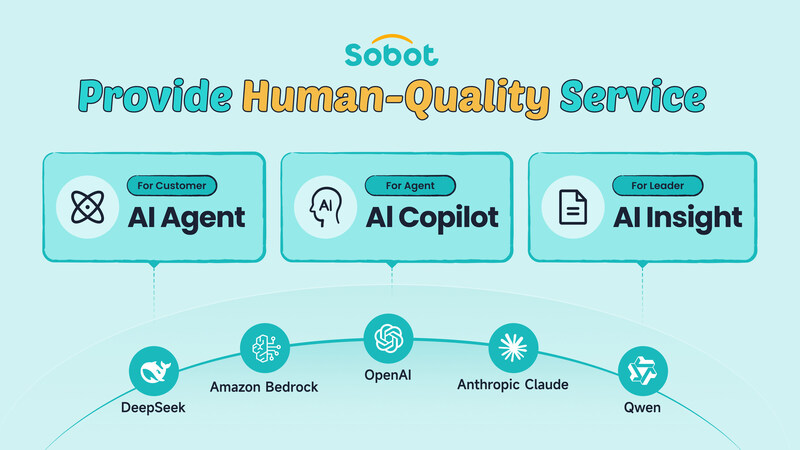 Sobot

Provide Human-Quality Service

For Customer
AI Agent

For Agent
AI Copilot

For Leader
AI Insight

DeepSeek

Amazon Bedrock

OpenAI

Anthropic Claude

Qwen